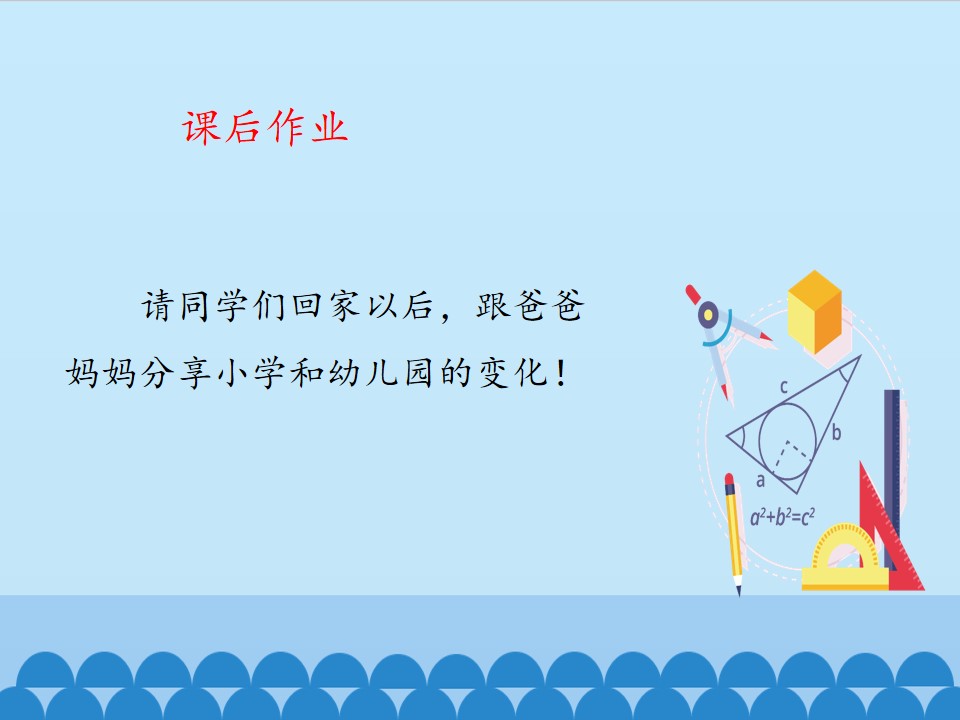 课后作业

请同学们回家以后，跟爸爸妈妈分享小学和幼儿园的变化！

c
b
a
$a^2+b^2=c^2$